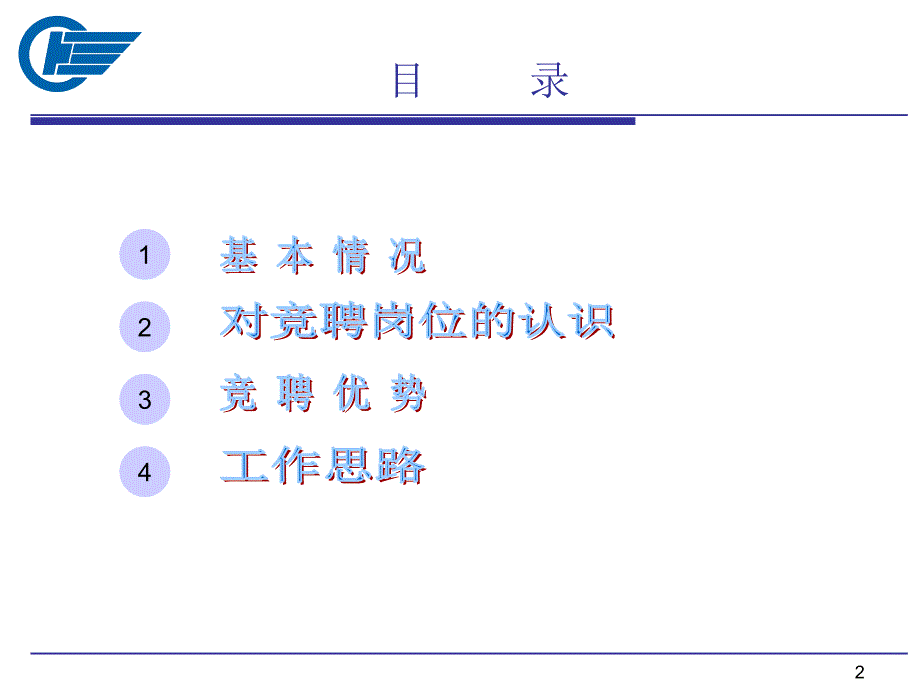 目　录

1　基 本 情 况

2　对竞聘岗位的认识

3　竞 聘 优 势

4　工作思路

2